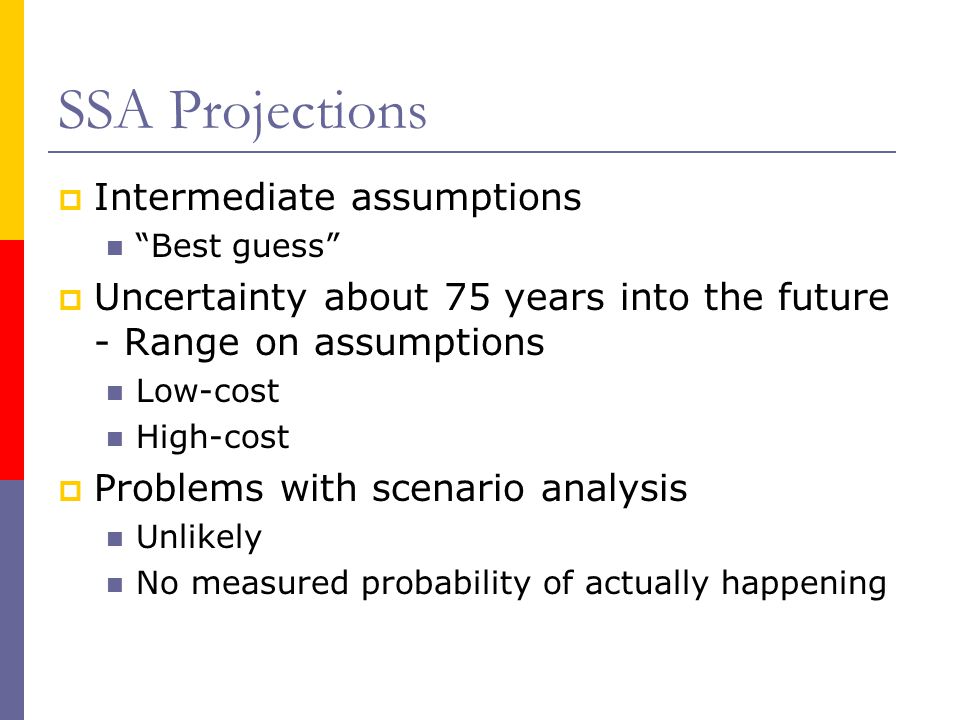 SSA Projections

Intermediate assumptions
“Best guess”

Uncertainty about 75 years into the future - Range on assumptions
Low-cost
High-cost

Problems with scenario analysis
Unlikely
No measured probability of actually happening